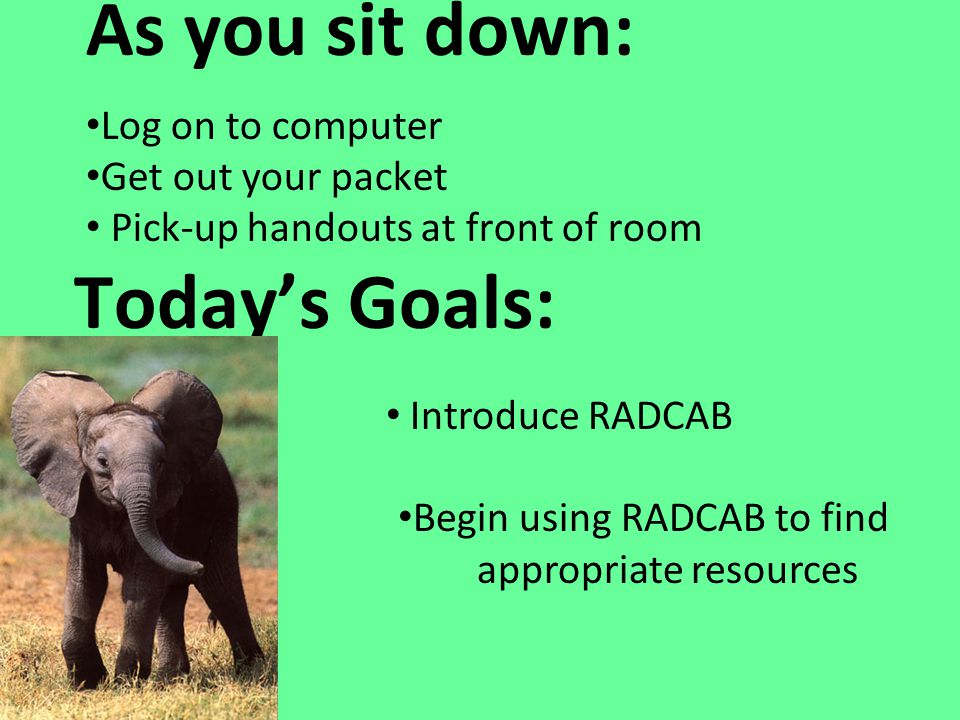 As you sit down:

•Log on to computer
•Get out your packet
• Pick-up handouts at front of room

Today's Goals:

• Introduce RADCAB

•Begin using RADCAB to find appropriate resources